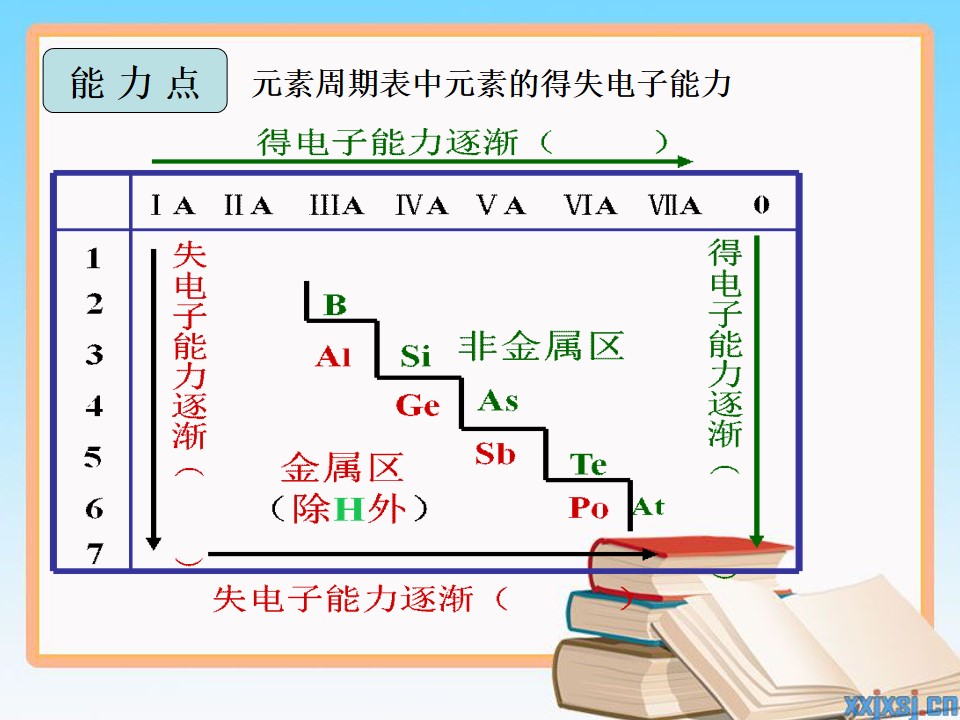 能力点 元素周期表中元素的得失电子能力

得电子能力逐渐（ ）

ⅠA ⅡA ⅢA ⅣA ⅤA ⅥA ⅦA 0

1
2
3
4
5
6
7

失电子能力逐渐（ ）

B
Al Si
Ge As
Sb Te
Po At

非金属区

金属区
（除H外）

得电子能力逐渐（ ）

失电子能力逐渐（ ）

xxjxsj.cn